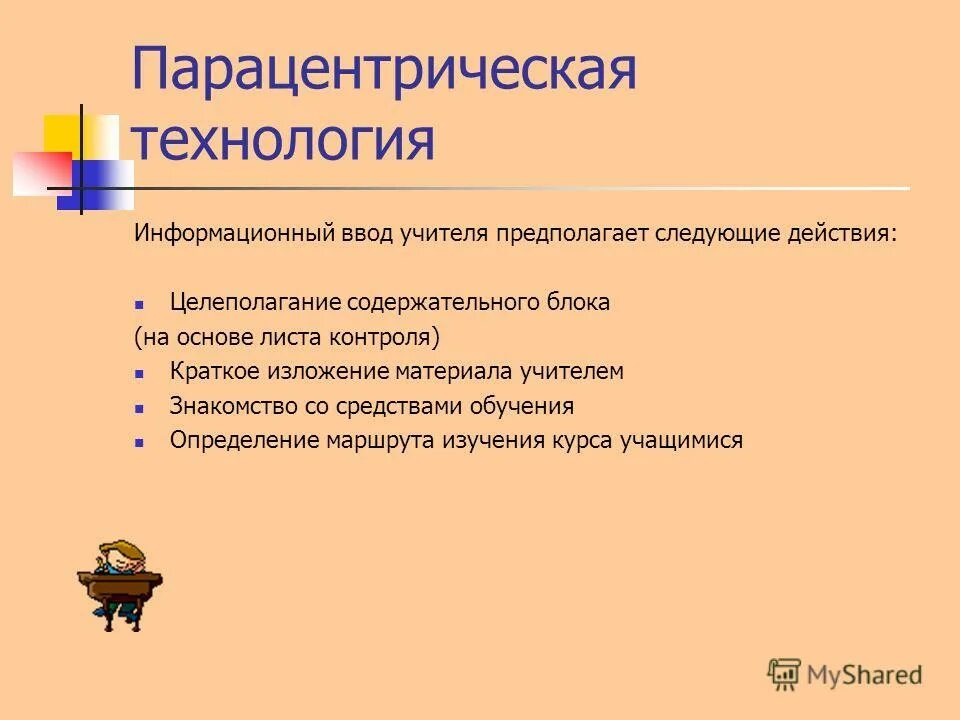 Парацентрическая технология

Информационный ввод учителя предполагает следующие действия:

Целеполагание содержательного блока
(на основе листа контроля)
Краткое изложение материала учителем
Знакомство со средствами обучения
Определение маршрута изучения курса учащимися

MyShared